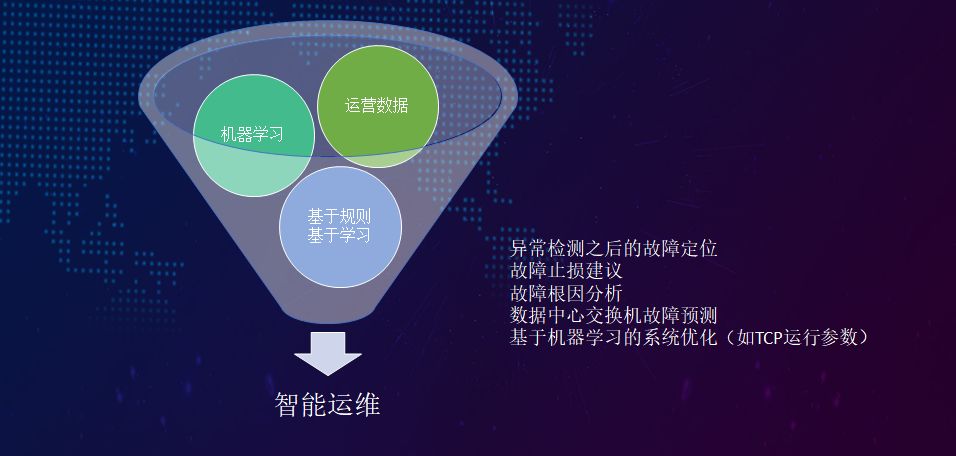 机器学习

运营数据

基于规则
基于学习

智能运维

异常检测之后的故障定位
故障止损建议
故障根因分析
数据中心交换机故障预测
基于机器学习的系统优化（如TCP运行参数）